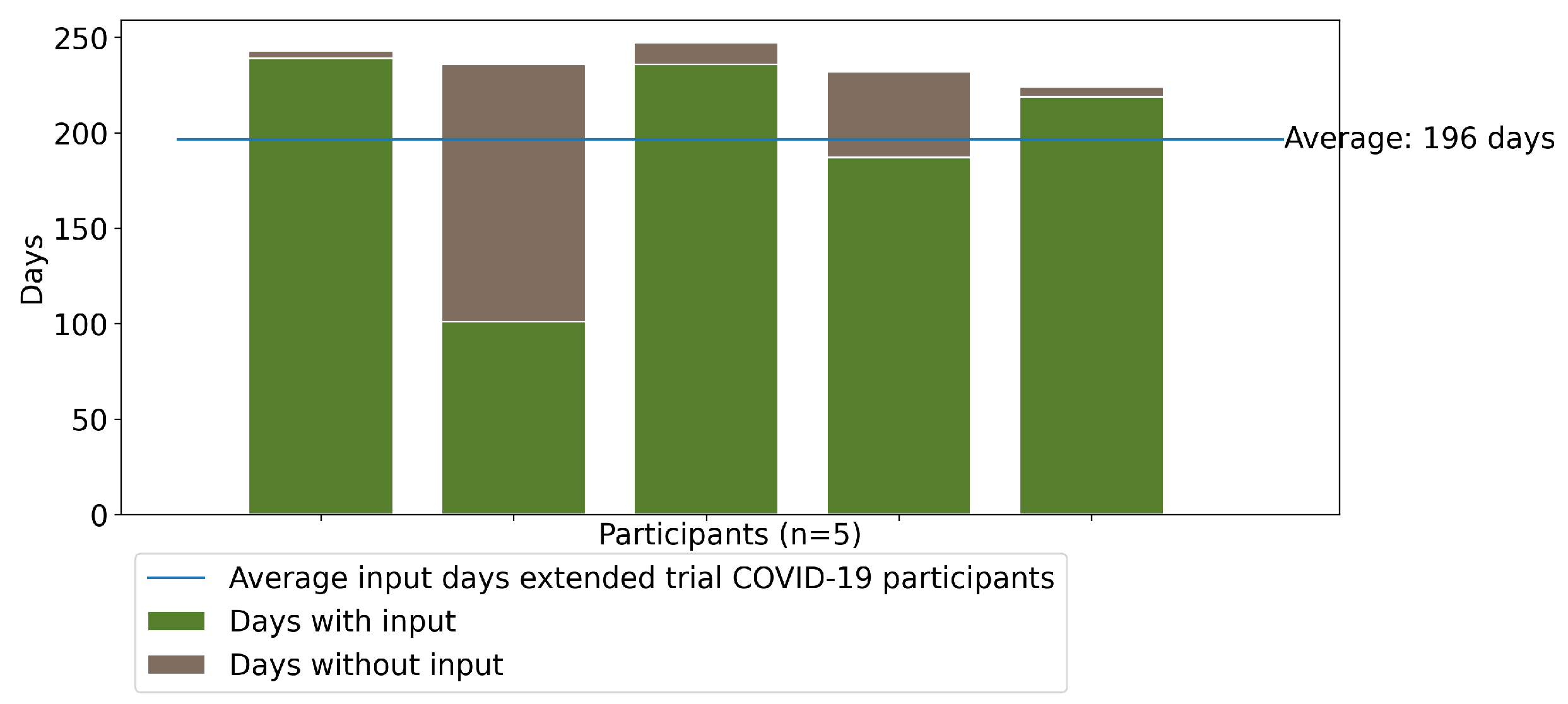 250
200
150
100
50
0
Days
Average: 196 days
Participants (n=5)
Average input days extended trial COVID-19 participants
Days with input
Days without input